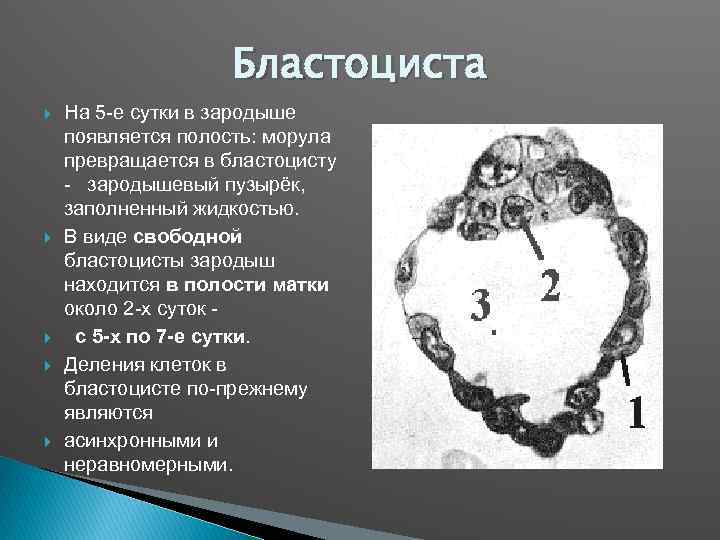 Бластоциста

На 5-е сутки в зародыше появляется полость: морула превращается в бластоцисту - зародышевый пузырёк, заполненный жидкостью.

В виде свободной бластоцисты зародыш находится в полости матки около 2-х суток -

с 5-х по 7-е сутки.

Деления клеток в бластоцисте по-прежнему являются

асинхронными и неравномерными.

2

3

1